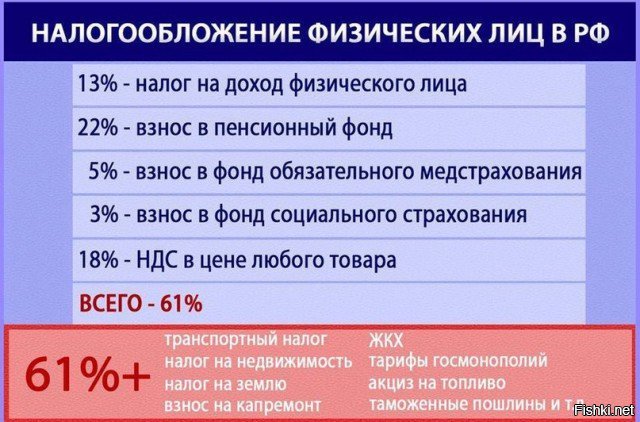 НАЛОГООБЛОЖЕНИЕ ФИЗИЧЕСКИХ ЛИЦ В РФ

13% - налог на доход физического лица

22% - взнос в пенсионный фонд

5% - взнос в фонд обязательного медстрахования

3% - взнос в фонд социального страхования

18% - НДС в цене любого товара

ВСЕГО - 61%

61%+

транспортный налог
налог на недвижимость
налог на землю
взнос на капремонт

ЖКХ
тарифы госмонополий
акциз на топливо
таможенные пошлины и т.д.

Fishki.net